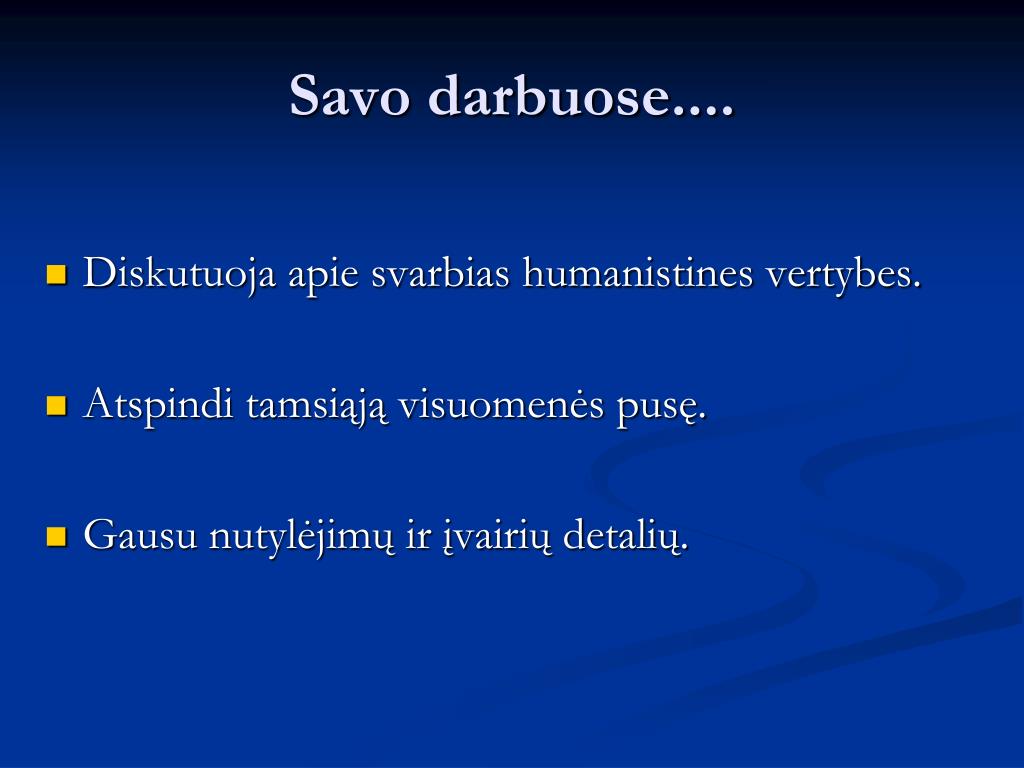 Savo darbuose....

Diskutuoja apie svarbias humanistines vertybes.

Atspindi tamsiąją visuomenės pusę.

Gausu nutylėjimų ir įvairių detalių.